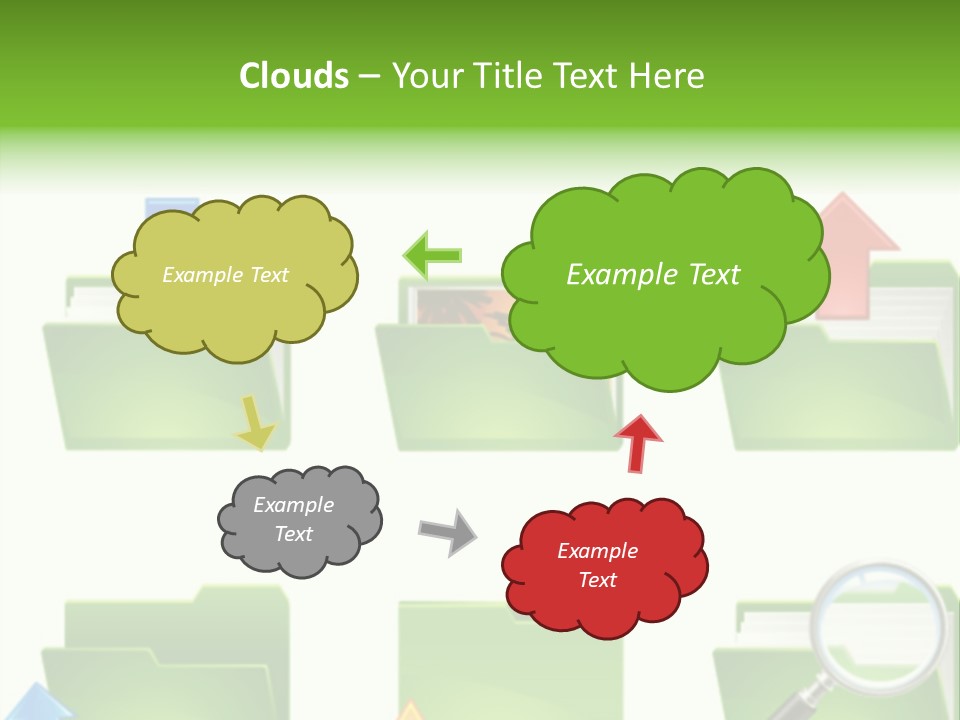 Clouds – Your Title Text Here

Example Text

Example Text

Example Text

Example Text